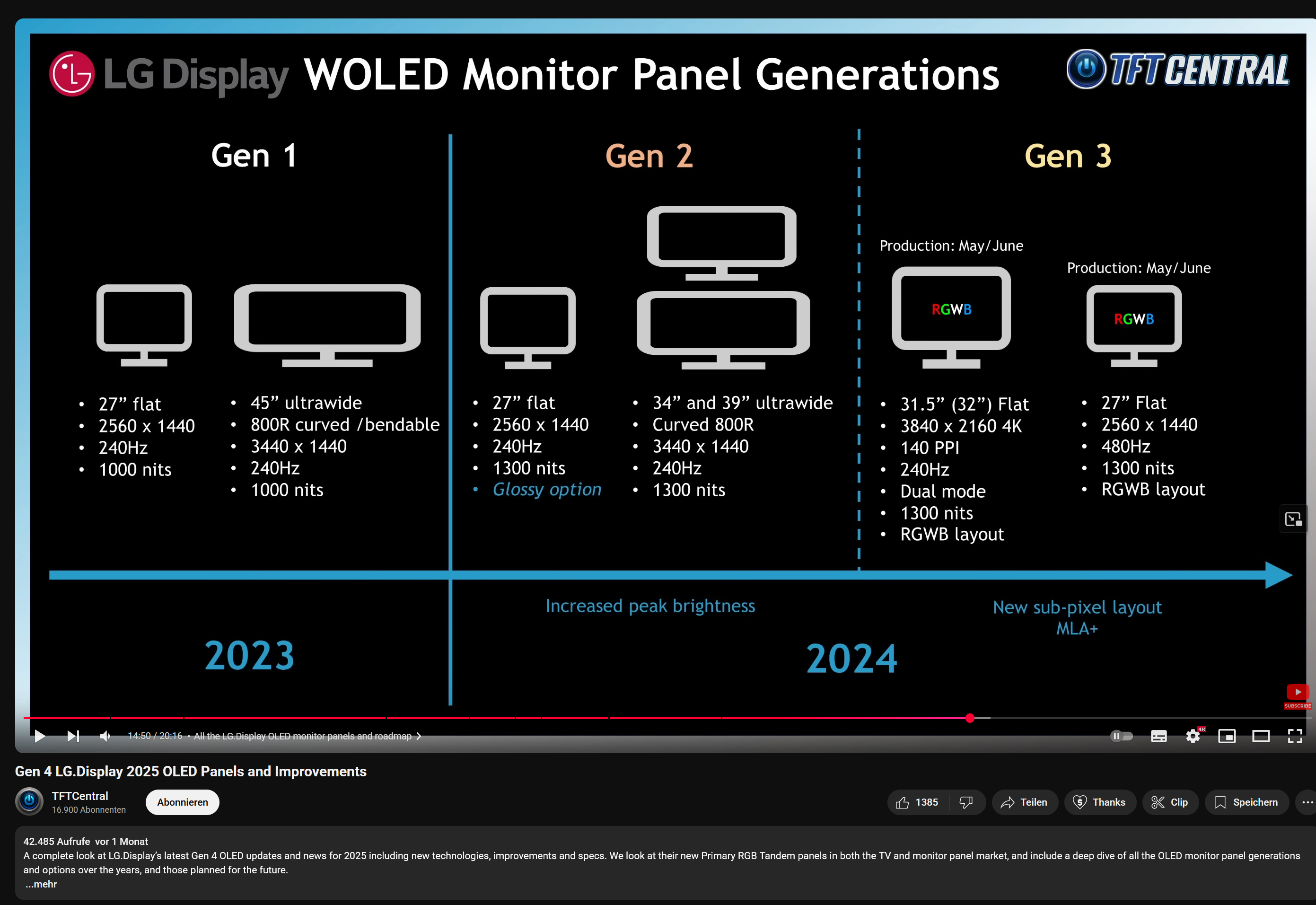 LG Display WOLED Monitor Panel Generations

TFT CENTRAL

Gen 1

- 27” flat
- 2560 x 1440
- 240Hz
- 1000 nits

- 45” ultrawide
- 800R curved /bendable
- 3440 x 1440
- 240Hz
- 1000 nits

Gen 2

- 27” flat
- 2560 x 1440
- 240Hz
- 1300 nits
- Glossy option

- 34” and 39” ultrawide
- Curved 800R
- 3440 x 1440
- 240Hz
- 1300 nits

Gen 3

Production: May/June

RGWB

- 31.5” (32”) Flat
- 3840 x 2160 4K
- 140 PPI
- 240Hz
- Dual mode
- 1300 nits
- RGWB layout

Production: May/June

RGWB

- 27” Flat
- 2560 x 1440
- 480Hz
- 1300 nits
- RGWB layout

Increased peak brightness

New sub-pixel layout
MLA+

2023

2024

SUBSCRIBE

14:50 / 20:16 • All the LG.Display OLED monitor panels and roadmap >

4K

Gen 4 LG.Display 2025 OLED Panels and Improvements

TFTCentral
16.900 Abonnenten

Abonnieren

1385

Teilen

Thanks

Clip

Speichern

42.485 Aufrufe vor 1 Monat
A complete look at LG.Display's latest Gen 4 OLED updates and news for 2025 including new technologies, improvements and specs. We look at their new Primary RGB Tandem panels in both the TV and monitor panel market, and include a deep dive of all the OLED monitor panel generations and options over the years, and those planned for the future.
...mehr